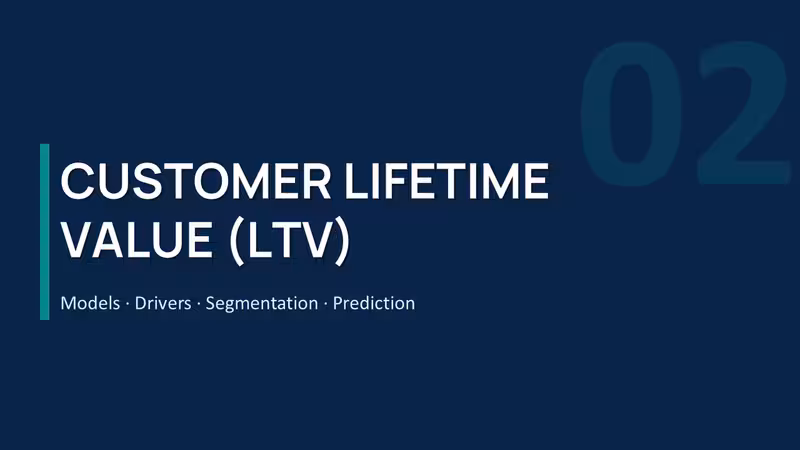 02

CUSTOMER LIFETIME VALUE (LTV)

Models · Drivers · Segmentation · Prediction